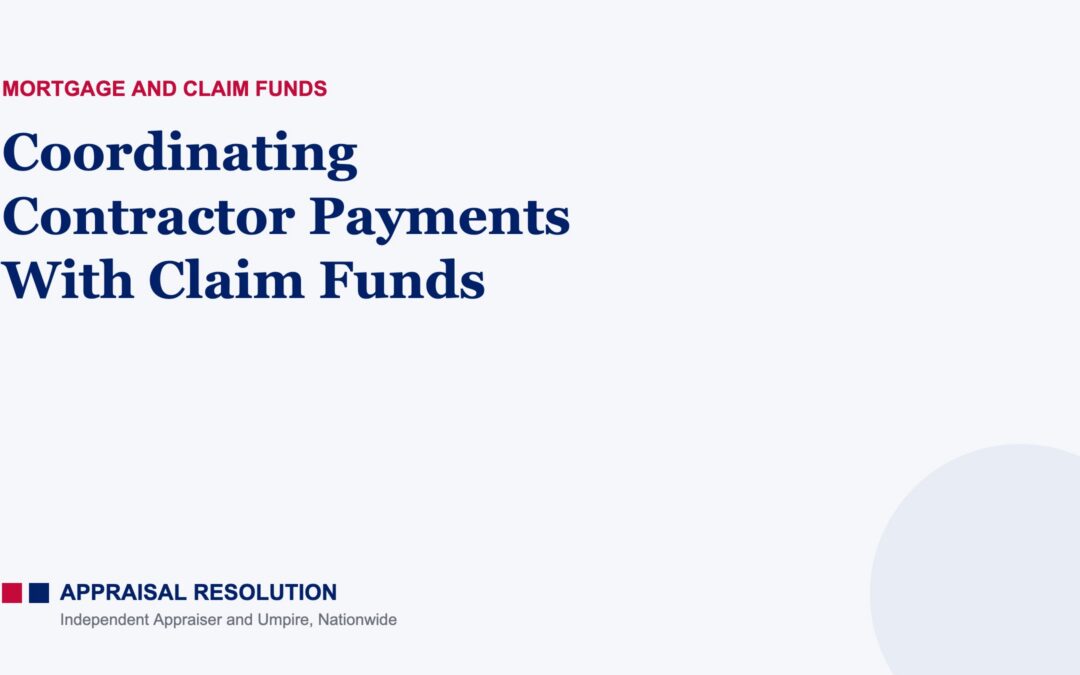 MORTGAGE AND CLAIM FUNDS

Coordinating Contractor Payments With Claim Funds

APPRAISAL RESOLUTION

Independent Appraiser and Umpire, Nationwide